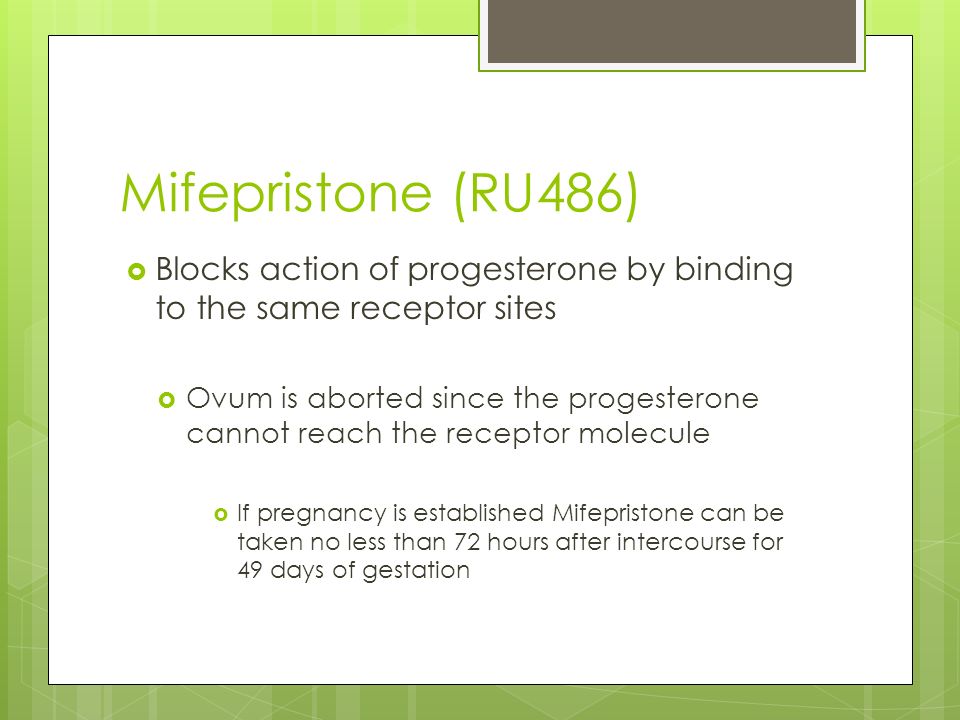 Mifepristone (RU486)

Blocks action of progesterone by binding to the same receptor sites

Ovum is aborted since the progesterone cannot reach the receptor molecule

If pregnancy is established Mifepristone can be taken no less than 72 hours after intercourse for 49 days of gestation